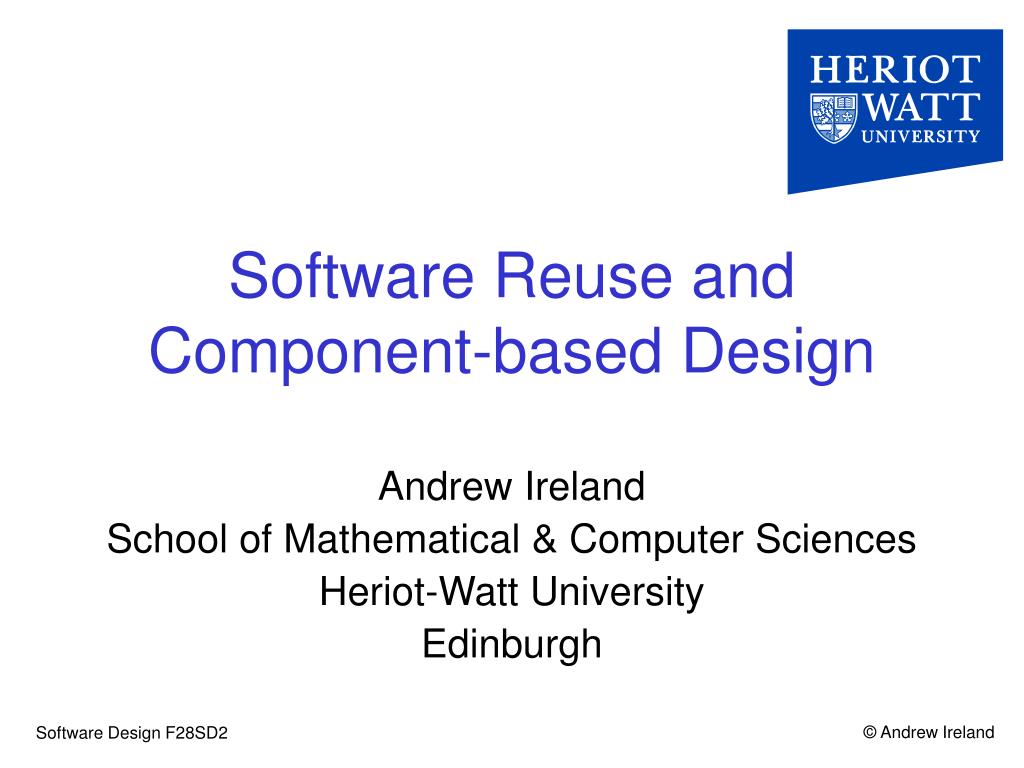 HERIOT
WATT
UNIVERSITY

Software Reuse and Component-based Design

Andrew Ireland
School of Mathematical & Computer Sciences
Heriot-Watt University
Edinburgh

Software Design F28SD2

© Andrew Ireland